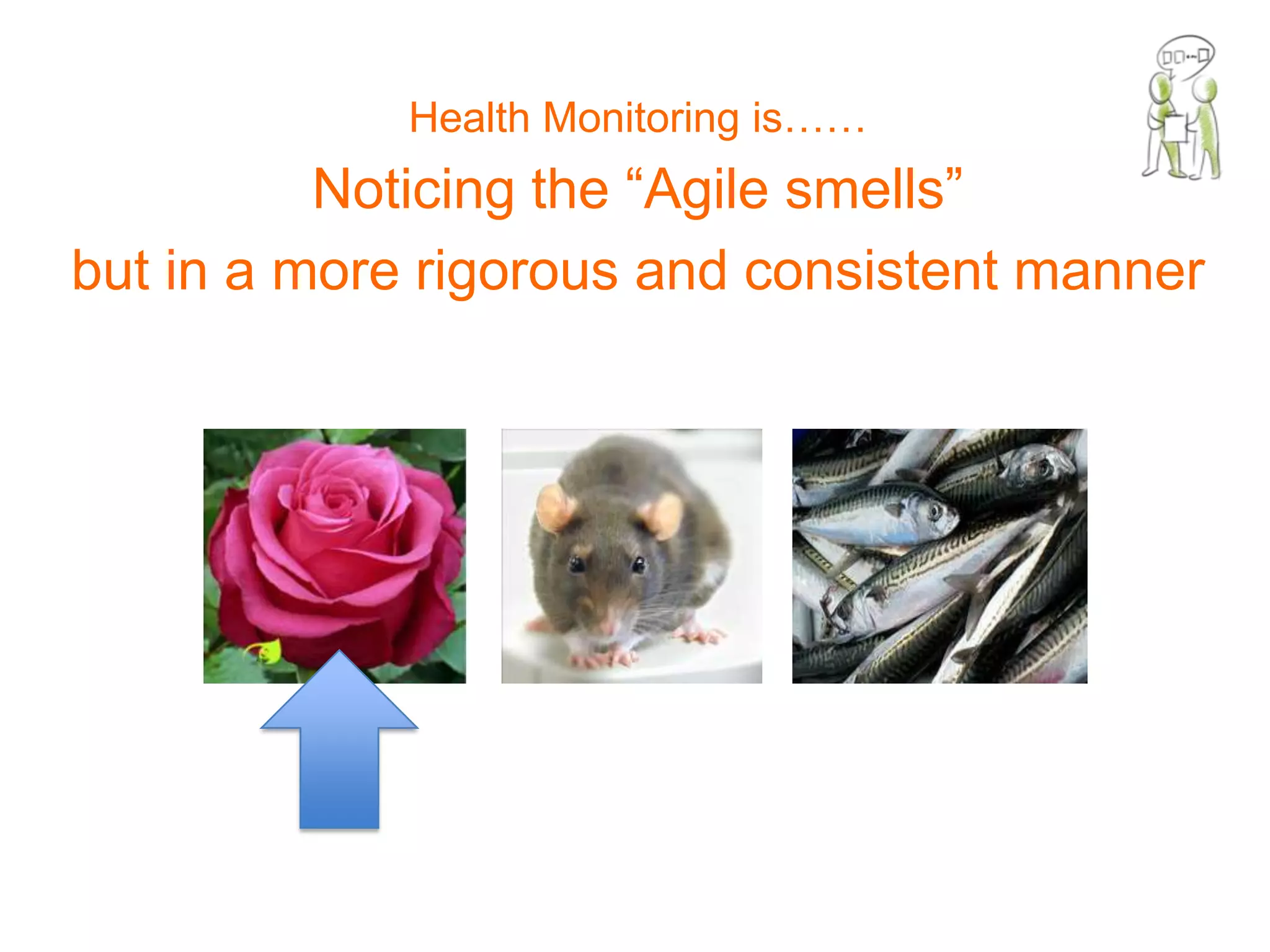 Health Monitoring is……

Noticing the “Agile smells”

but in a more rigorous and consistent manner